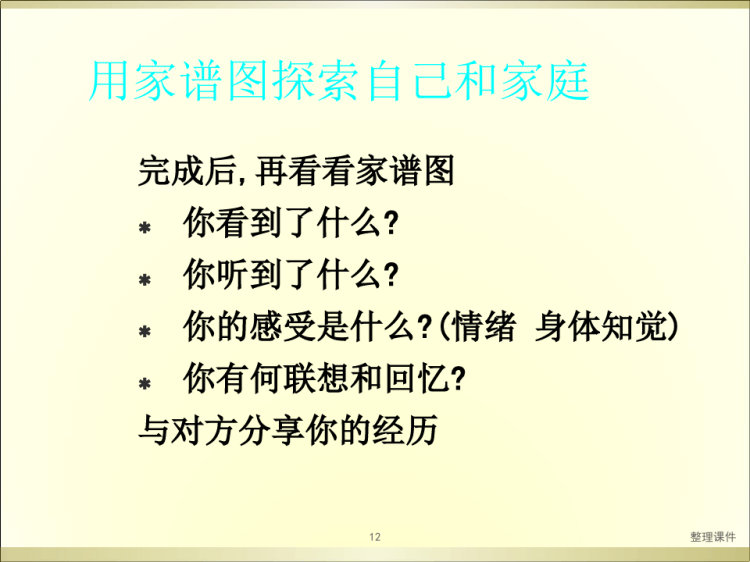 用家谱图探索自己和家庭

完成后,再看看家谱图

* 你看到了什么?
* 你听到了什么?
* 你的感受是什么?(情绪 身体知觉)
* 你有何联想和回忆?

与对方分享你的经历

12

整理课件